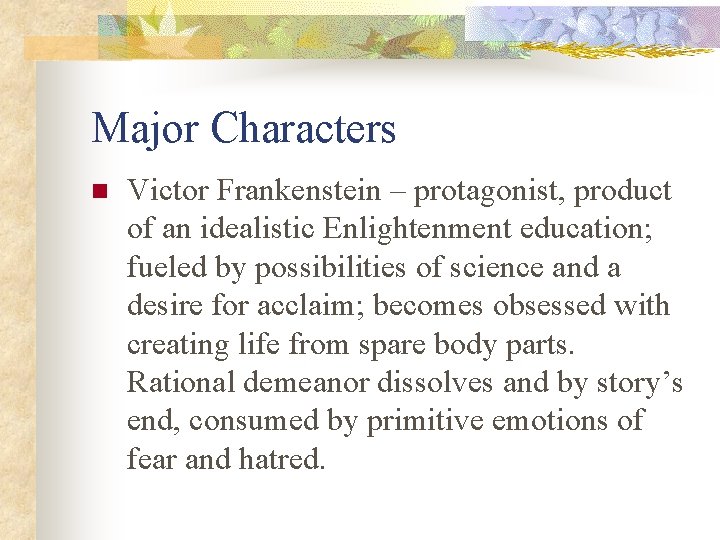 Major Characters

Victor Frankenstein – protagonist, product of an idealistic Enlightenment education; fueled by possibilities of science and a desire for acclaim; becomes obsessed with creating life from spare body parts. Rational demeanor dissolves and by story’s end, consumed by primitive emotions of fear and hatred.